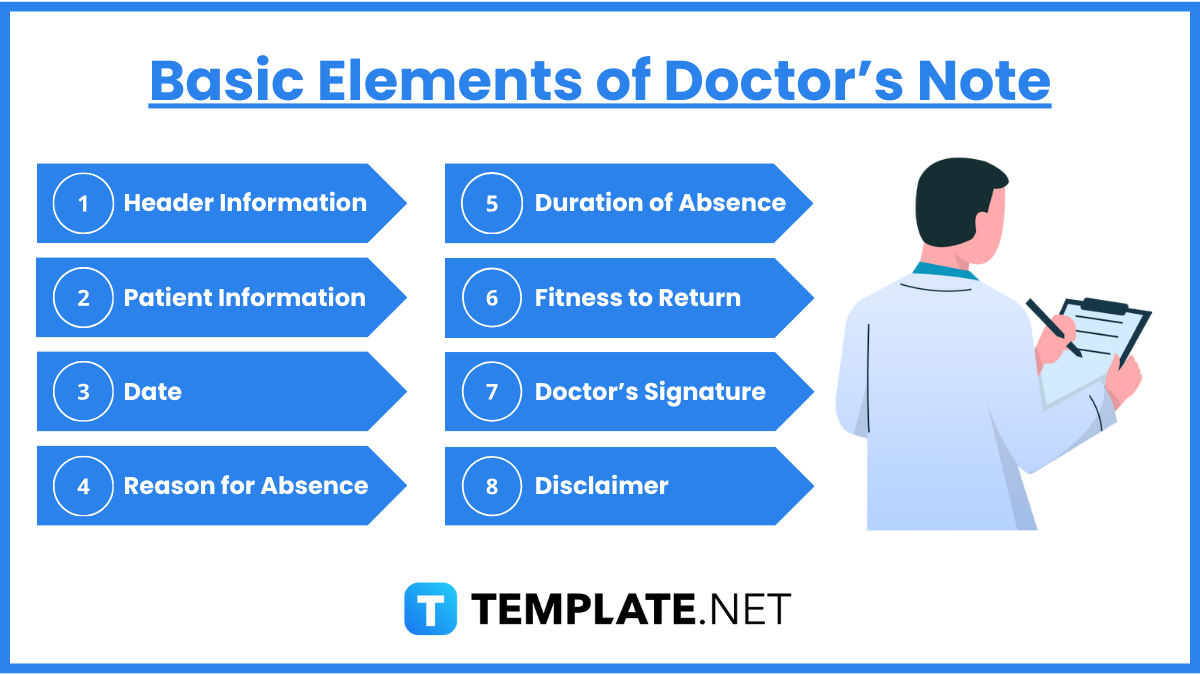 Basic Elements of Doctor’s Note

1 Header Information

2 Patient Information

3 Date

4 Reason for Absence

5 Duration of Absence

6 Fitness to Return

7 Doctor’s Signature

8 Disclaimer

T TEMPLATE.NET